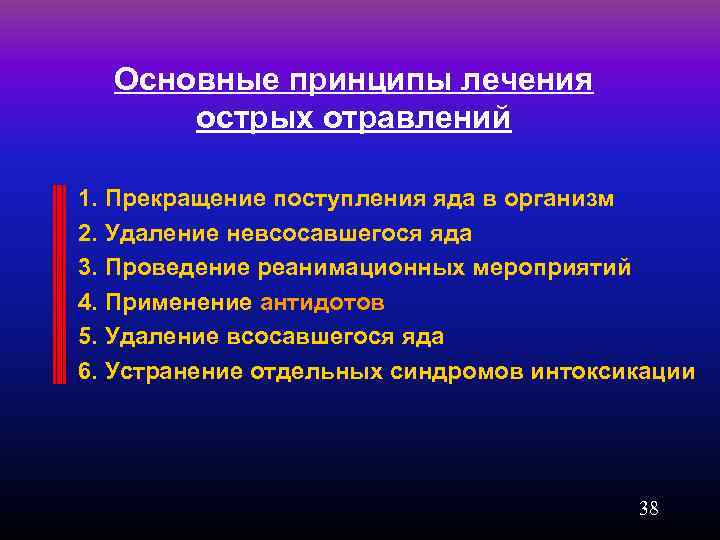 Основные принципы лечения острых отравлений

1. Прекращение поступления яда в организм
2. Удаление невсосавшегося яда
3. Проведение реанимационных мероприятий
4. Применение антидотов
5. Удаление всосавшегося яда
6. Устранение отдельных синдромов интоксикации

38